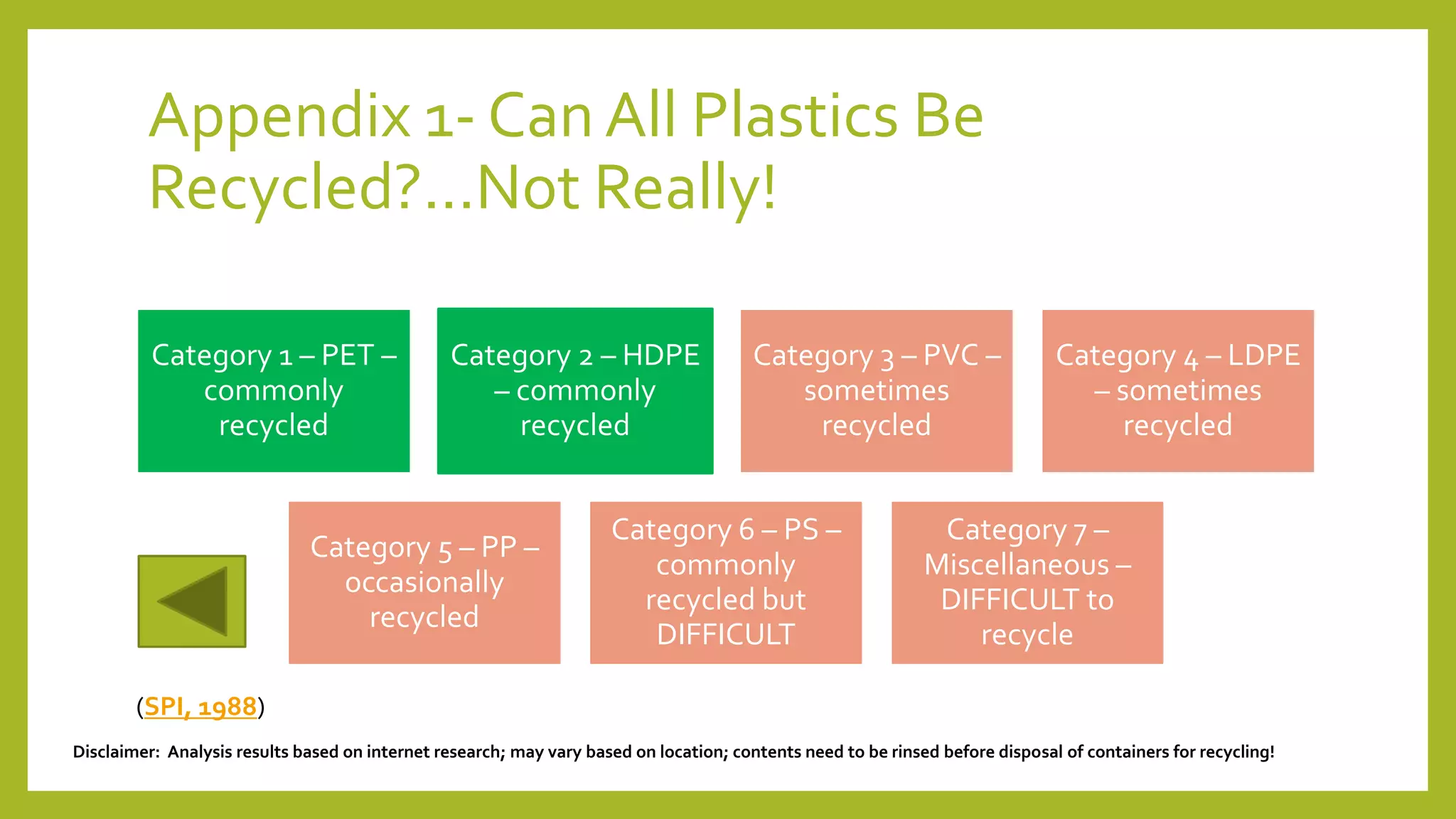 Appendix 1- Can All Plastics Be Recycled?...Not Really!

Category 1 – PET – commonly recycled

Category 2 – HDPE – commonly recycled

Category 3 – PVC – sometimes recycled

Category 4 – LDPE – sometimes recycled

Category 5 – PP – occasionally recycled

Category 6 – PS – commonly recycled but DIFFICULT

Category 7 – Miscellaneous – DIFFICULT to recycle

(SPI, 1988)

Disclaimer: Analysis results based on internet research; may vary based on location; contents need to be rinsed before disposal of containers for recycling!